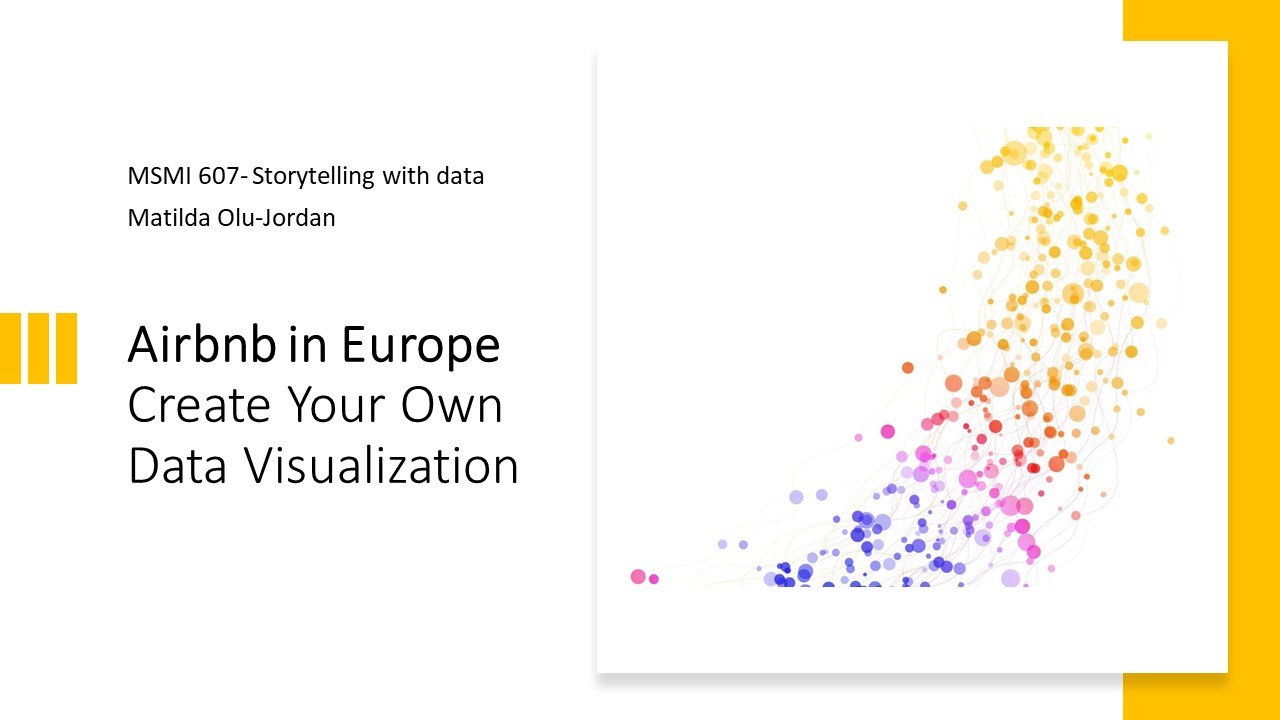 MSMI 607- Storytelling with data
Matilda Olu-Jordan

Airbnb in Europe
Create Your Own Data Visualization